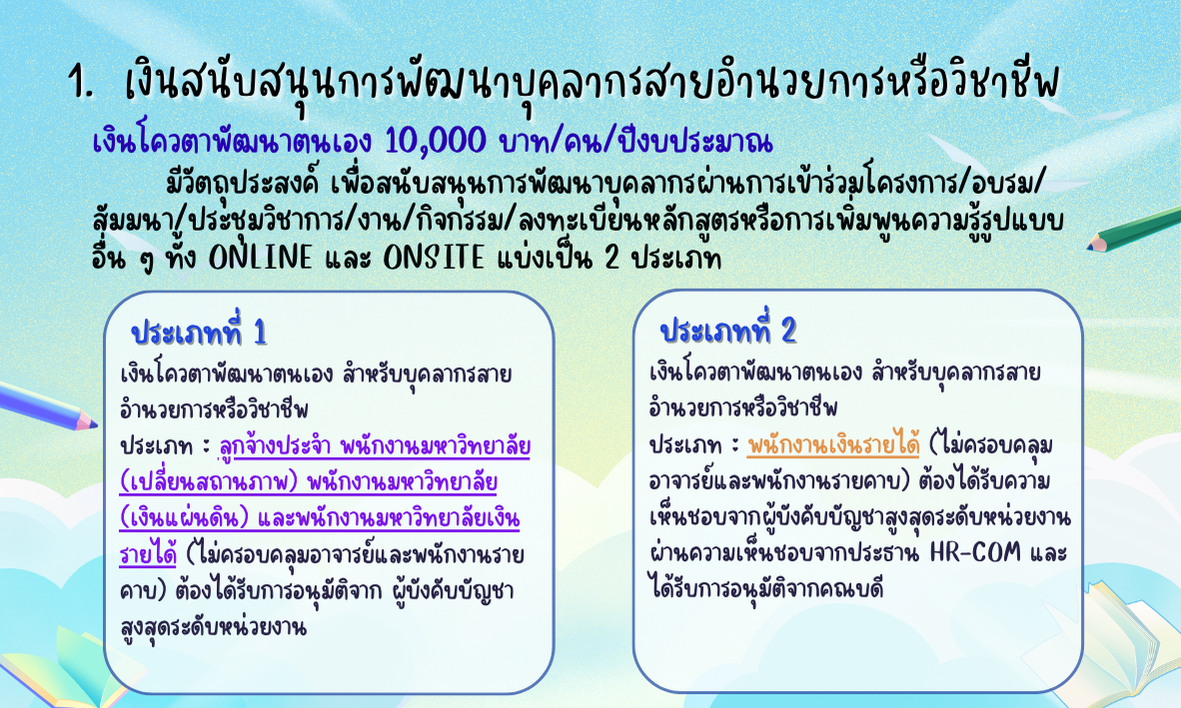 1. เงินสนับสนุนการพัฒนาบุคลากรสายอำนวยการหรือวิชาชีพ

เงินโควตาพัฒนาตนเอง 10,000 บาท/คน/ปีงบประมาณ

มีวัตถุประสงค์ เพื่อสนับสนุนการพัฒนาบุคลากรผ่านการเข้าร่วมโครงการ/อบรม/สัมมนา/ประชุมวิชาการ/งาน/กิจกรรม/ลงทะเบียนหลักสูตรหรือการเพิ่มพูนความรู้รูปแบบอื่น ๆ ทั้ง ONLINE และ ONSITE แบ่งเป็น 2 ประเภท

ประเภทที่ 1

เงินโควตาพัฒนาตนเอง สำหรับบุคลากรสายอำนวยการหรือวิชาชีพ

ประเภท : ลูกจ้างประจำ พนักงานมหาวิทยาลัย (เปลี่ยนสถานภาพ) พนักงานมหาวิทยาลัย (เงินแผ่นดิน) และพนักงานมหาวิทยาลัยเงินรายได้ (ไม่ครอบคลุมอาจารย์และพนักงานรายคาบ) ต้องได้รับการอนุมัติจาก ผู้บังคับบัญชาสูงสุดระดับหน่วยงาน

ประเภทที่ 2

เงินโควตาพัฒนาตนเอง สำหรับบุคลากรสายอำนวยการหรือวิชาชีพ

ประเภท : พนักงานเงินรายได้ (ไม่ครอบคลุมอาจารย์และพนักงานรายคาบ) ต้องได้รับความเห็นชอบจากผู้บังคับบัญชาสูงสุดระดับหน่วยงาน ผ่านความเห็นชอบจากประธาน HR-COM และได้รับการอนุมัติจากคณบดี